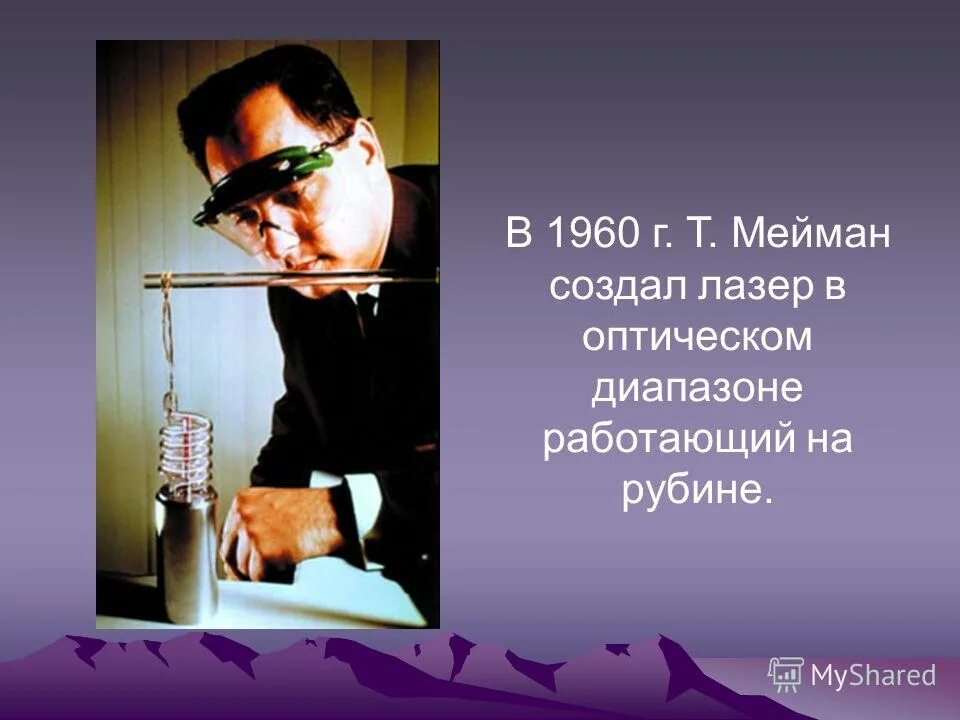 В 1960 г. Т. Мейман создал лазер в оптическом диапазоне работающий на рубине.

MyShared